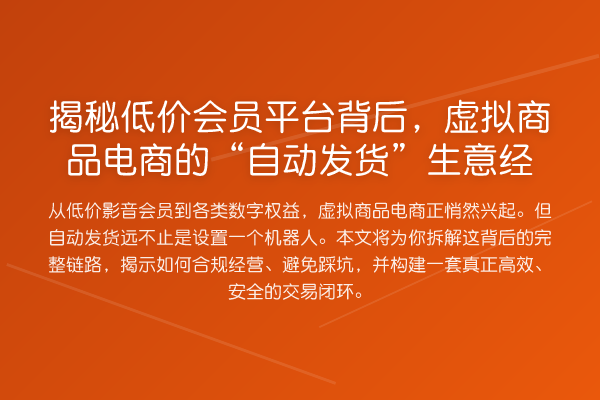 揭秘低价会员平台背后，虚拟商品电商的“自动发货”生意经

从低价影音会员到各类数字权益，虚拟商品电商正悄然兴起。但自动发货远不止是设置一个机器人。本文将为你拆解这背后的完整链路，揭示如何合规经营、避免踩坑，并构建一套真正高效、安全的交易闭环。